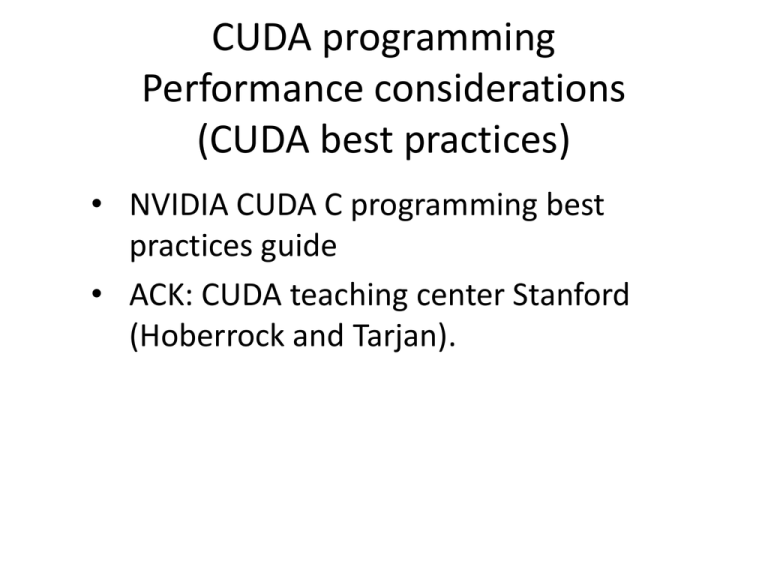 CUDA programming
Performance considerations
(CUDA best practices)

• NVIDIA CUDA C programming best practices guide

• ACK: CUDA teaching center Stanford (Hoberrock and Tarjan).